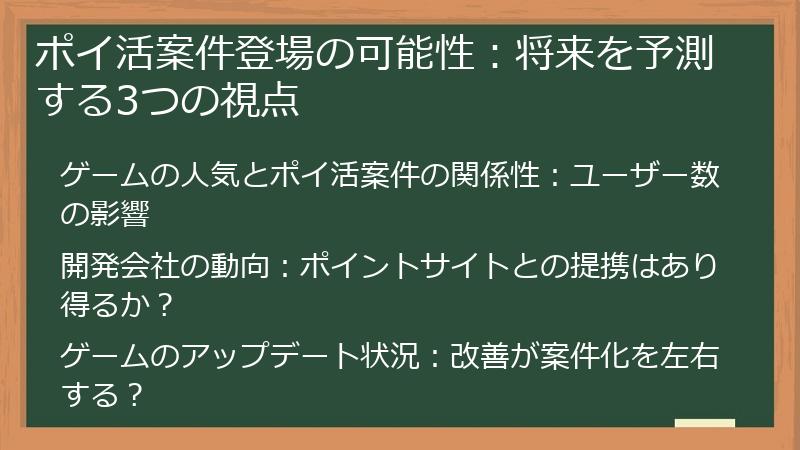 ポイ活案件登場の可能性：将来を予測する3つの視点

ゲームの人気とポイ活案件の関係性：ユーザー数の影響

開発会社の動向：ポイントサイトとの提携はあり得るか？

ゲームのアップデート状況：改善が案件化を左右する？